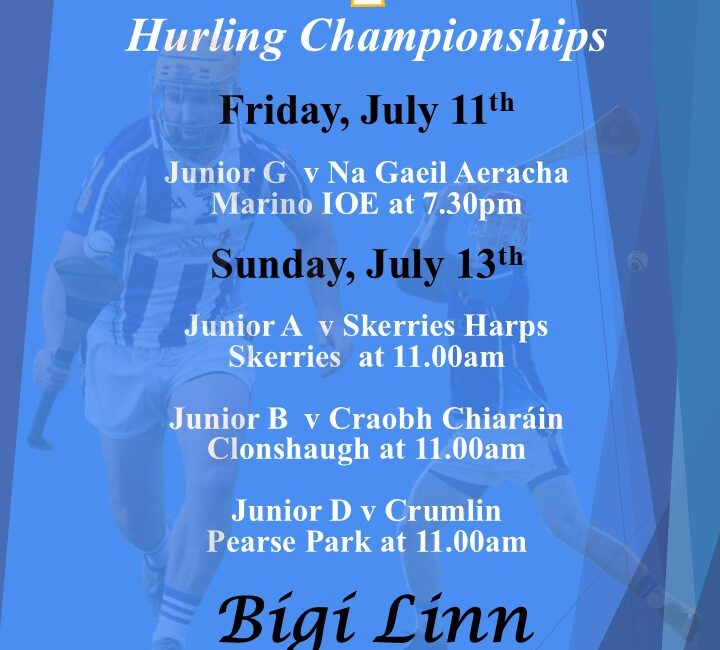 Hurling Championships

Friday, July 11th

Junior G v Na Gaeil Aeracha
Marino IOE at 7.30pm

Sunday, July 13th

Junior A v Skerries Harps
Skerries at 11.00am

Junior B v Craobh Chiaráin
Clonshaugh at 11.00am

Junior D v Crumlin
Pearse Park at 11.00am

Bígí Linn